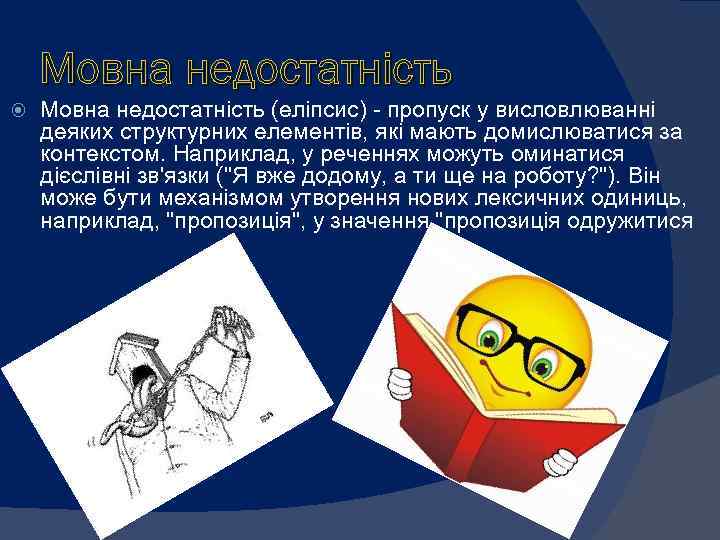 Мовна недостатність

Мовна недостатність (еліпсис) - пропуск у висловлюванні деяких структурних елементів, які мають домислюватися за контекстом. Наприклад, у реченнях можуть оминатися дієслівні зв'язки ("Я вже додому, а ти ще на роботу?"). Він може бути механізмом утворення нових лексичних одиниць, наприклад, "пропозиція", у значення "пропозиція одружитися